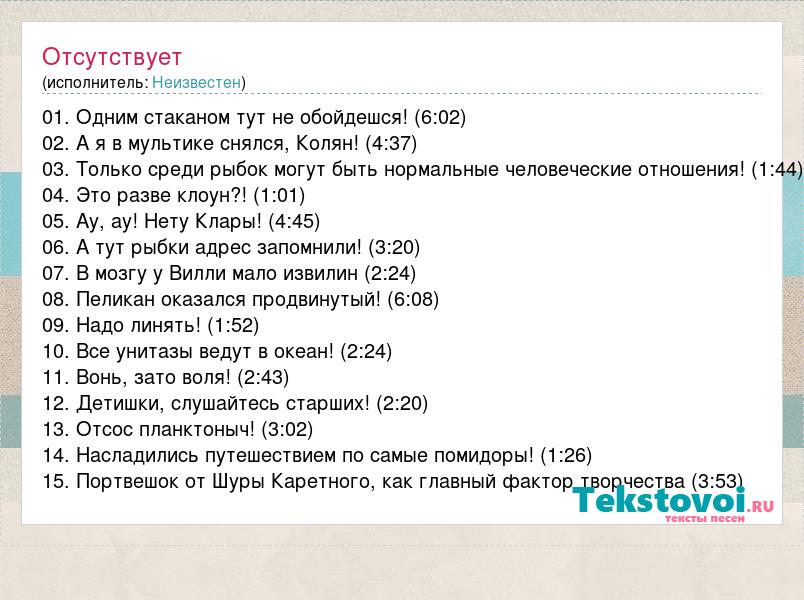 Отсутствует
(исполнитель: Неизвестен)

01. Одним стаканом тут не обойдешся! (6:02)
02. А я в мультике снялся, Колян! (4:37)
03. Только среди рыбок могут быть нормальные человеческие отношения! (1:44)
04. Это разве клоун?! (1:01)
05. Ау, ау! Нету Клары! (4:45)
06. А тут рыбки адрес запомнили! (3:20)
07. В мозгу у Вилли мало извилин (2:24)
08. Пеликан оказался продвинутый! (6:08)
09. Надо линять! (1:52)
10. Все унитазы ведут в океан! (2:24)
11. Вонь, зато воля! (2:43)
12. Детишки, слушайтесь старших! (2:20)
13. Отсос планктоныч! (3:02)
14. Насладились путешествием по самые помидоры! (1:26)
15. Портвешок от Шуры Каретного, как главный фактор творчества (3:53)

Tekstovoi.RU
тексты песен